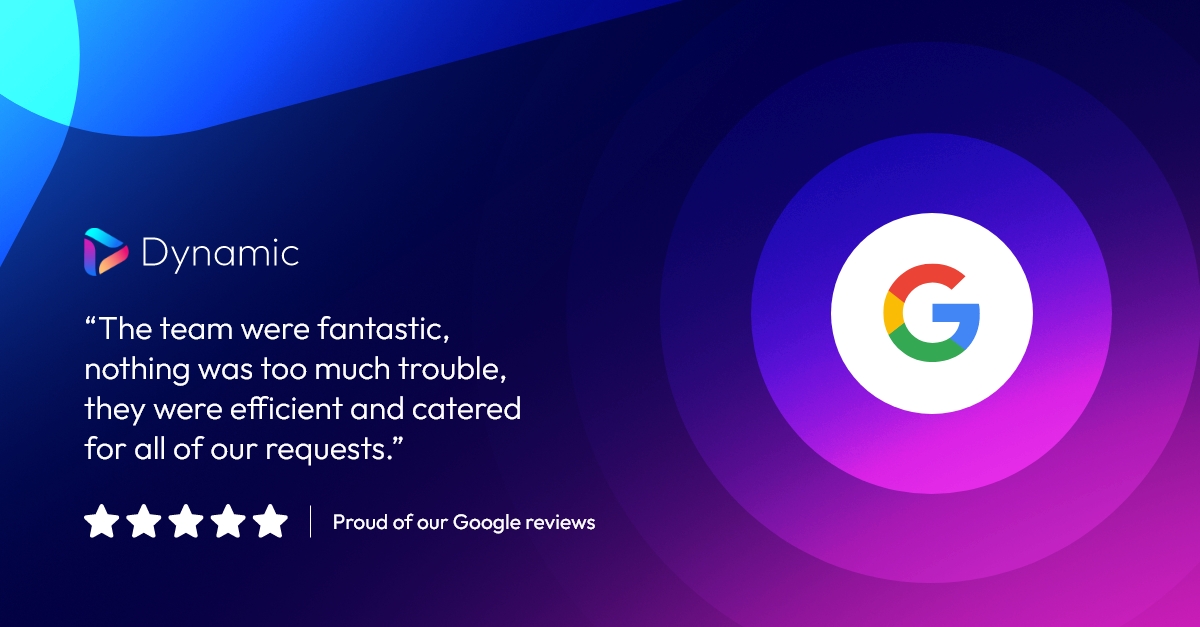 Dynamic

“The team were fantastic, nothing was too much trouble, they were efficient and catered for all of our requests.”

Proud of our Google reviews

G